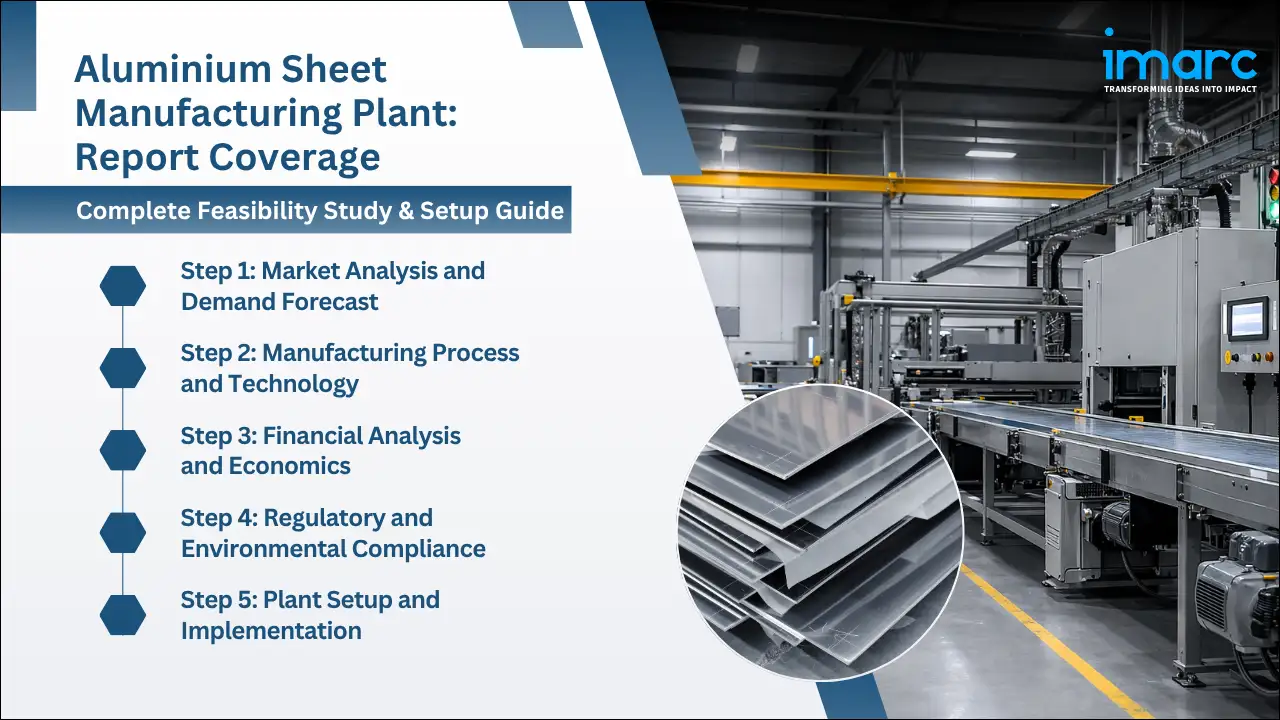 Aluminium Sheet Manufacturing Plant: Report Coverage

Complete Feasibility Study & Setup Guide

Step 1: Market Analysis and Demand Forecast

Step 2: Manufacturing Process and Technology

Step 3: Financial Analysis and Economics

Step 4: Regulatory and Environmental Compliance

Step 5: Plant Setup and Implementation

imarc
TRANSFORMING IDEAS INTO IMPACT